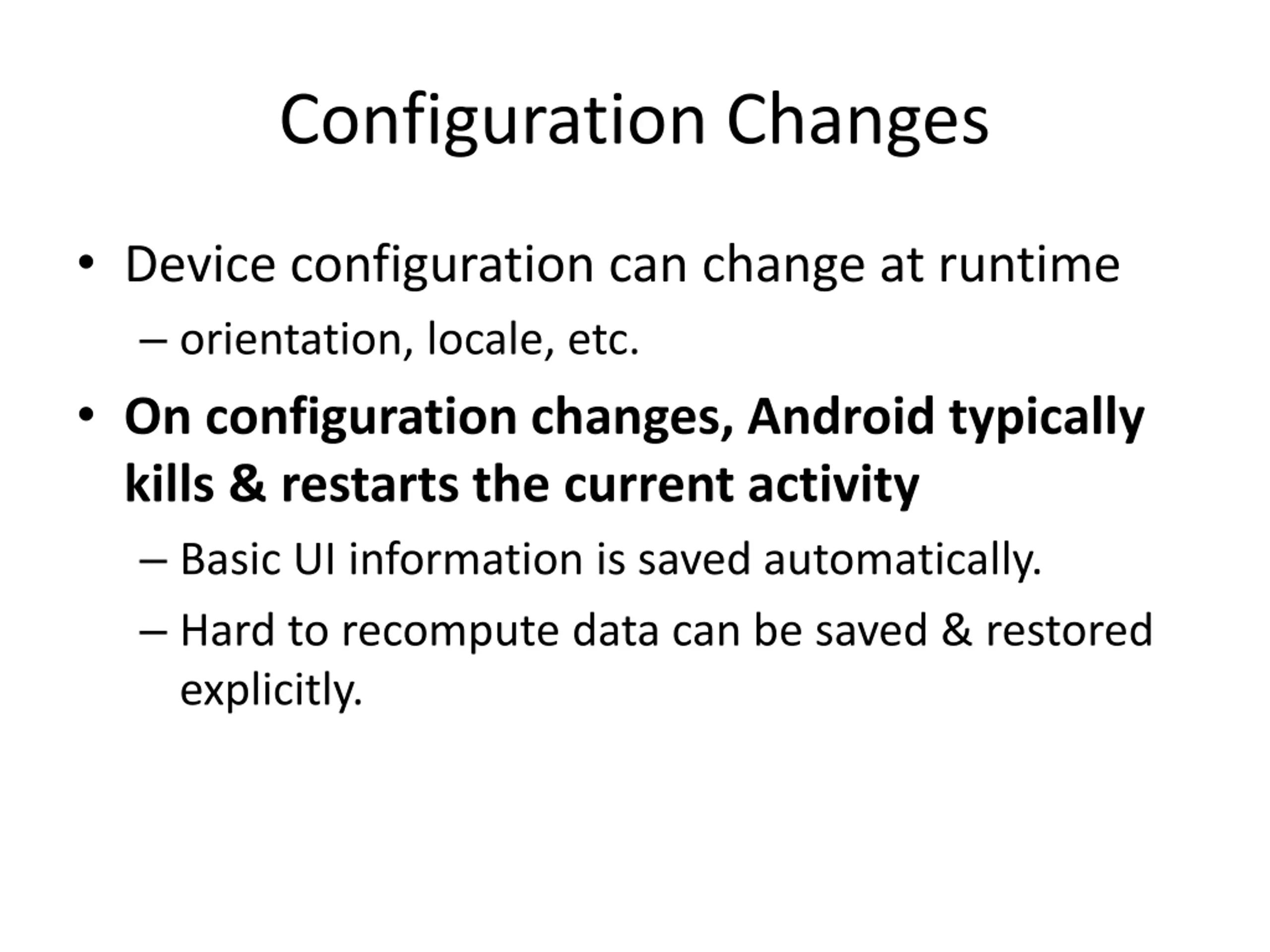 Configuration Changes

• Device configuration can change at runtime
– orientation, locale, etc.

• On configuration changes, Android typically kills & restarts the current activity
– Basic UI information is saved automatically.
– Hard to recompute data can be saved & restored explicitly.